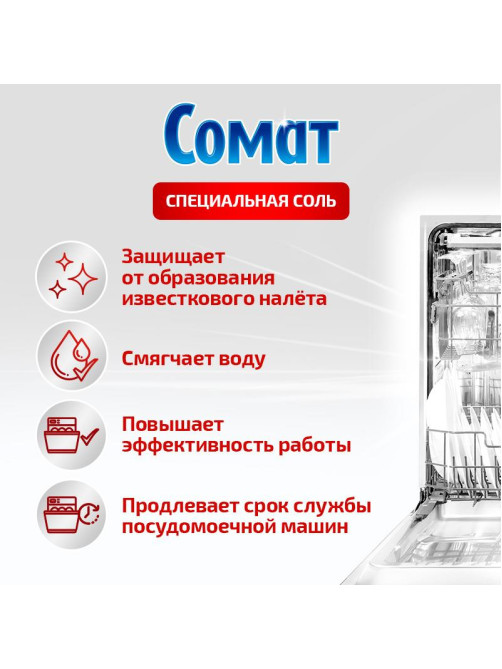 Сомат

СПЕЦИАЛЬНАЯ СОЛЬ

Защищает от образования известкового налёта

Смягчает воду

Повышает эффективность работы

Продлевает срок службы посудомоечной машин